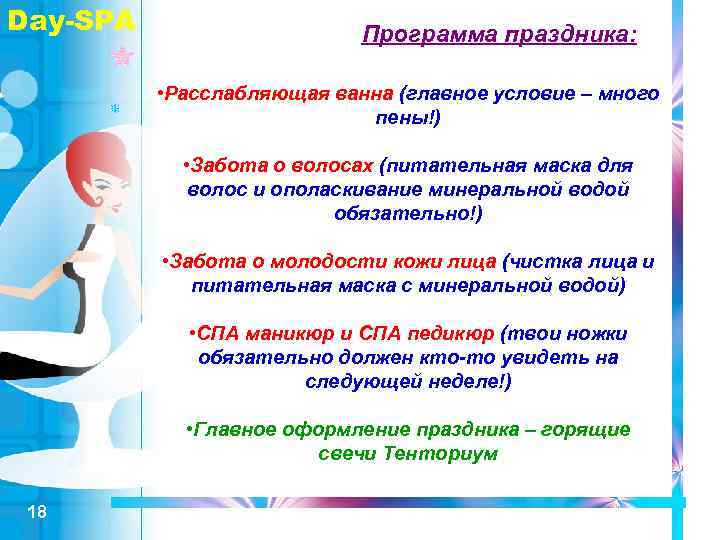 Day-SPA

Программа праздника:

•Расслабляющая ванна (главное условие – много пены!)

•Забота о волосах (питательная маска для волос и ополаскивание минеральной водой обязательно!)

•Забота о молодости кожи лица (чистка лица и питательная маска с минеральной водой)

•СПА маникюр и СПА педикюр (твои ножки обязательно должен кто-то увидеть на следующей неделе!)

•Главное оформление праздника – горящие свечи Тенториум

18